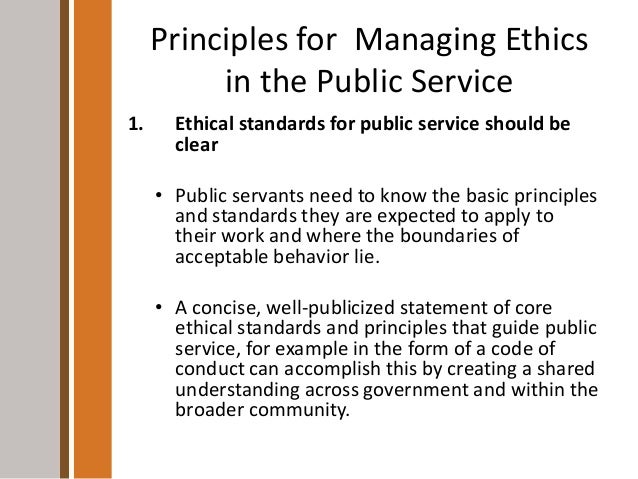 Principles for Managing Ethics in the Public Service

1. Ethical standards for public service should be clear

• Public servants need to know the basic principles and standards they are expected to apply to their work and where the boundaries of acceptable behavior lie.

• A concise, well-publicized statement of core ethical standards and principles that guide public service, for example in the form of a code of conduct can accomplish this by creating a shared understanding across government and within the broader community.